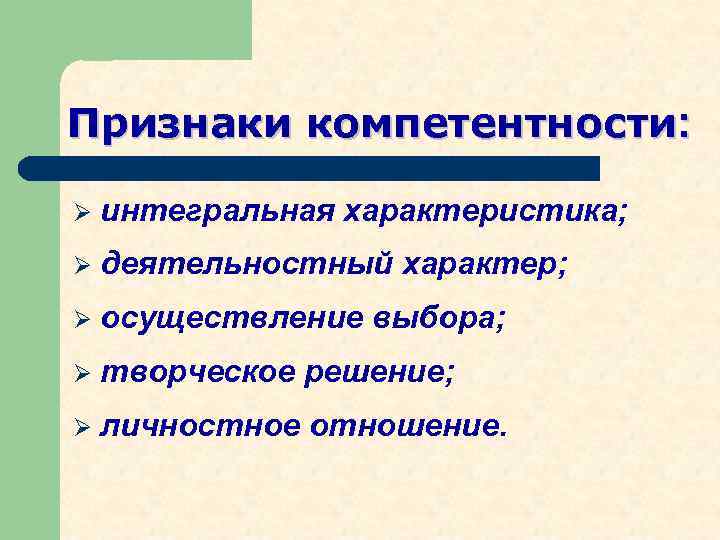 Признаки компетентности:

➢ интегральная характеристика;
➢ деятельностный характер;
➢ осуществление выбора;
➢ творческое решение;
➢ личностное отношение.